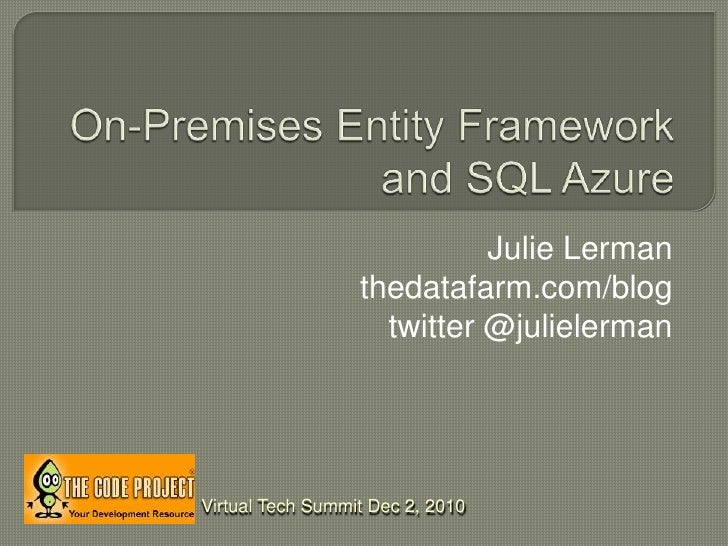 On-Premises Entity Framework and SQL Azure

Julie Lerman
thedatafarm.com/blog
twitter @julielerman

THE CODE PROJECT
Your Development Resource

Virtual Tech Summit Dec 2, 2010